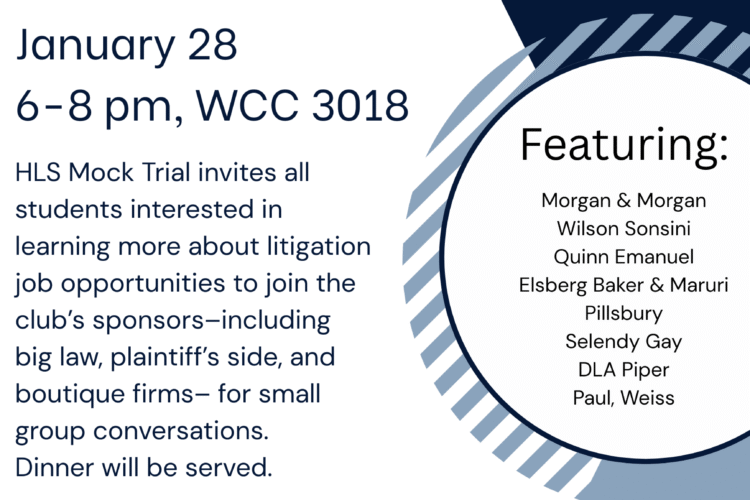 January 28
6-8 pm, WCC 3018

HLS Mock Trial invites all students interested in learning more about litigation job opportunities to join the club's sponsors–including big law, plaintiff's side, and boutique firms– for small group conversations. Dinner will be served.

Featuring:

Morgan & Morgan
Wilson Sonsini
Quinn Emanuel
Elsberg Baker & Maruri
Pillsbury
Selendy Gay
DLA Piper
Paul, Weiss